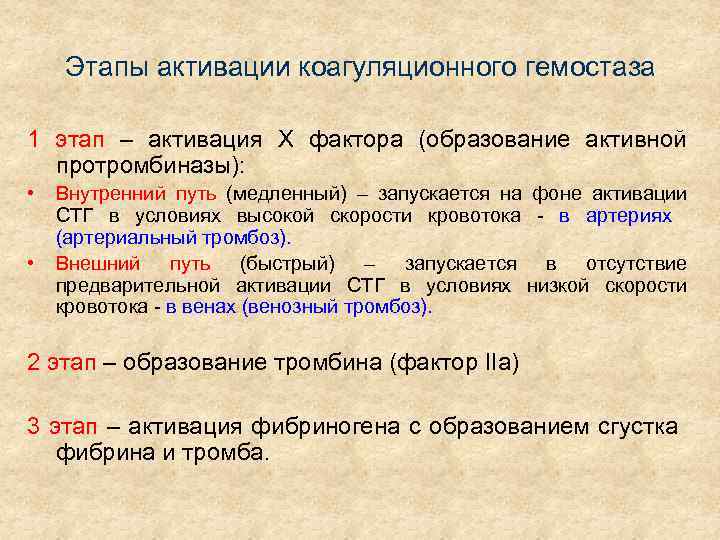 Этапы активации коагуляционного гемостаза

1 этап – активация X фактора (образование активной протромбиназы):

• Внутренний путь (медленный) – запускается на фоне активации СТГ в условиях высокой скорости кровотока - в артериях (артериальный тромбоз).
• Внешний путь (быстрый) – запускается в отсутствие предварительной активации СТГ в условиях низкой скорости кровотока - в венах (венозный тромбоз).

2 этап – образование тромбина (фактор IIa)

3 этап – активация фибриногена с образованием сгустка фибрина и тромба.